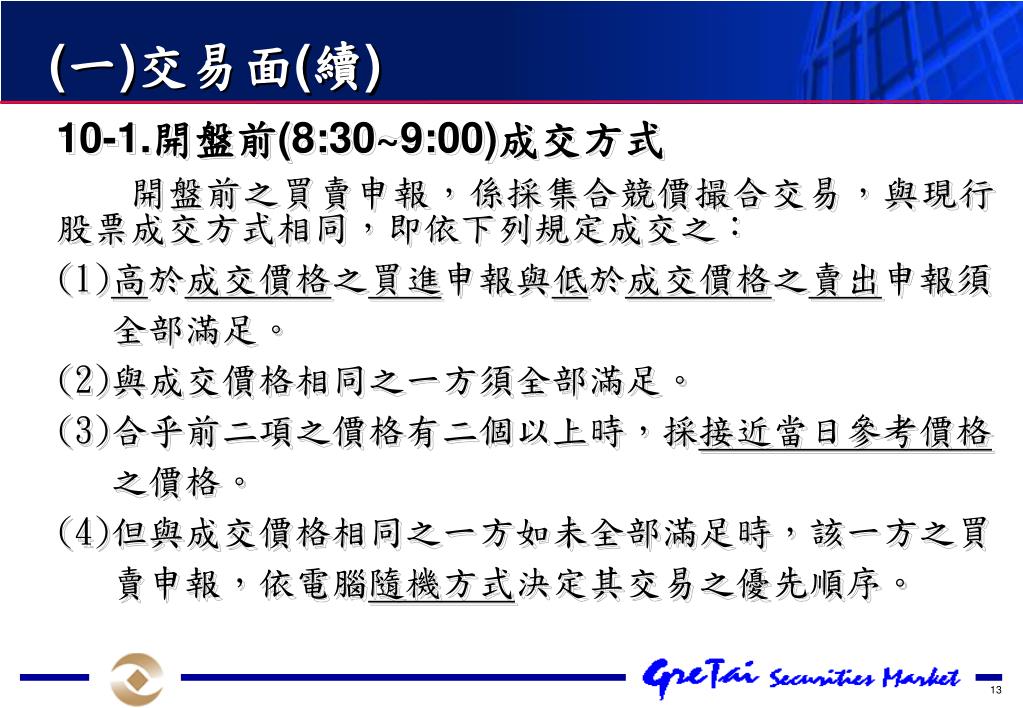 (一)交易面(續)

10-1.開盤前(8:30~9:00)成交方式

開盤前之買賣申報，係採集合競價撮合交易，與現行股票成交方式相同，即依下列規定成交之：

(1)高於成交價格之買進申報與低於成交價格之賣出申報須全部滿足。

(2)與成交價格相同之一方須全部滿足。

(3)合乎前二項之價格有二個以上時，採接近當日參考價格之價格。

(4)但與成交價格相同之一方如未全部滿足時，該一方之買賣申報，依電腦隨機方式決定其交易之優先順序。

GreTai Securities Market

13